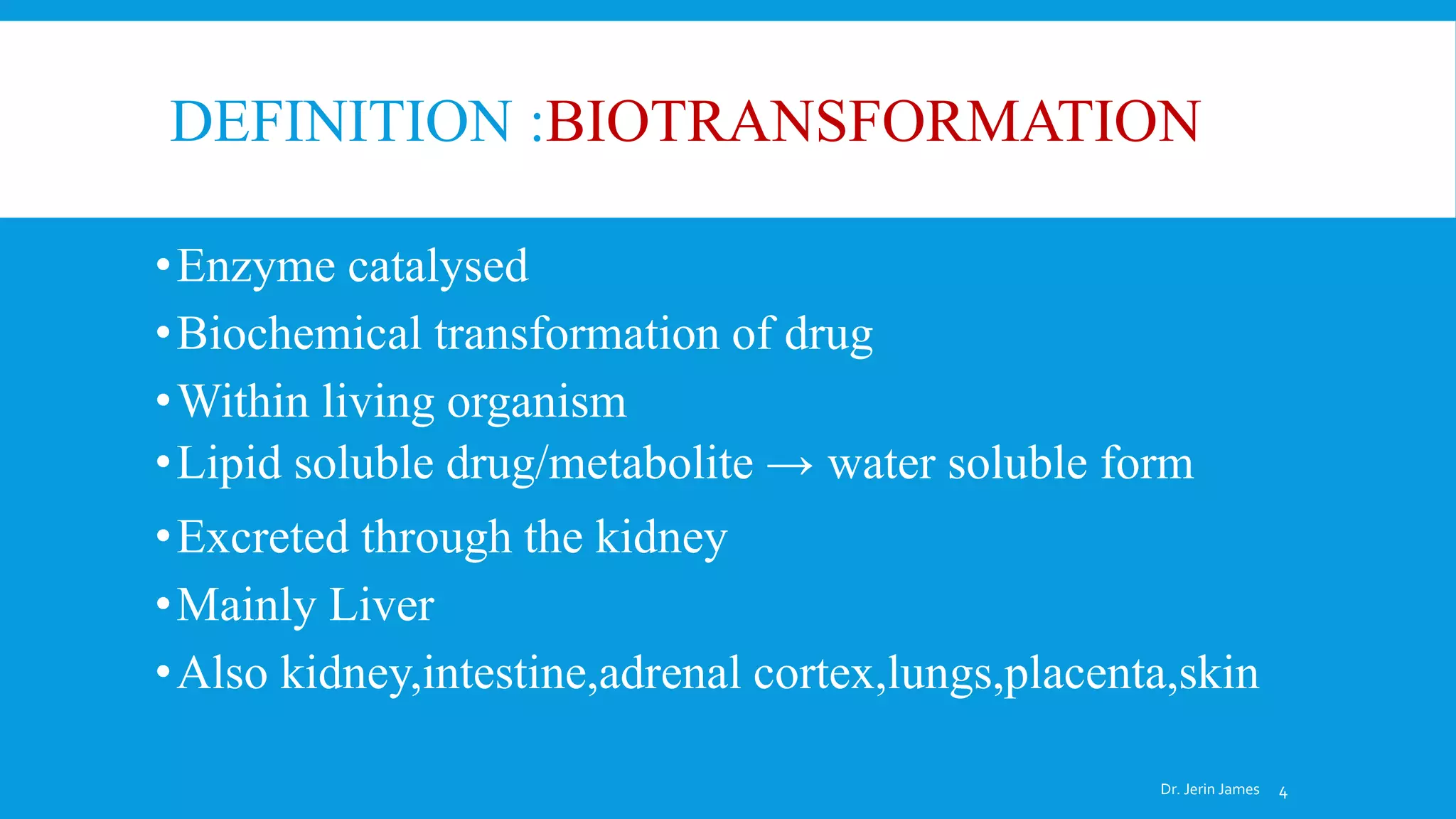 DEFINITION :BIOTRANSFORMATION

• Enzyme catalysed
• Biochemical transformation of drug
• Within living organism
• Lipid soluble drug/metabolite → water soluble form
• Excreted through the kidney
• Mainly Liver
• Also kidney,intestine,adrenal cortex,lungs,placenta,skin

Dr. Jerin James 4